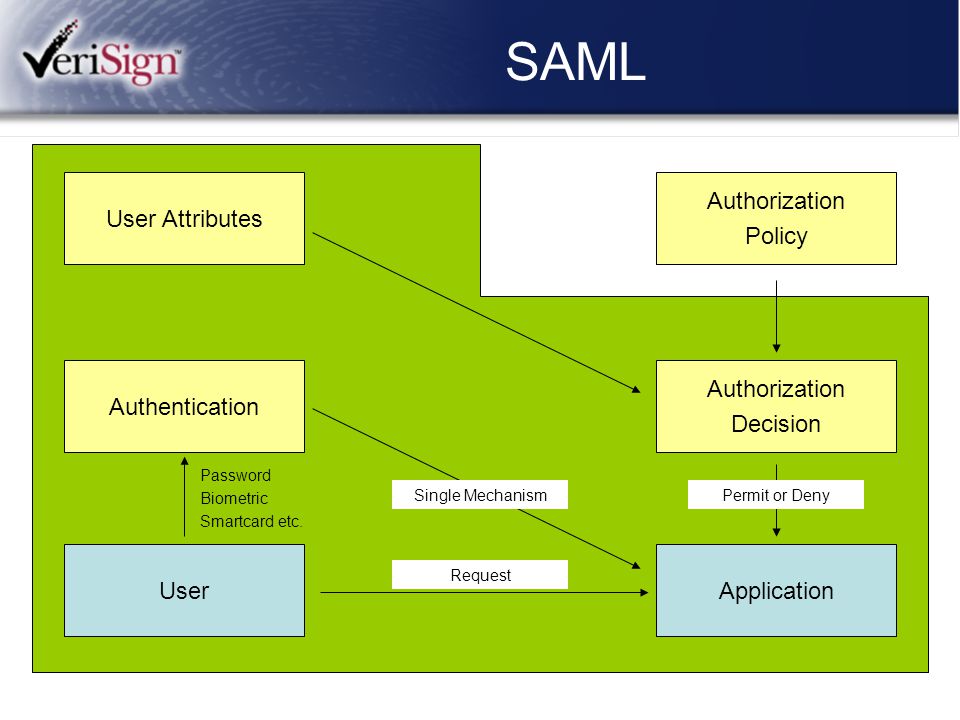 VeriSign

SAML

User Attributes

Authorization Policy

Authentication

Authorization Decision

Password
Biometric
Smartcard etc.

Single Mechanism

Permit or Deny

User

Request

Application